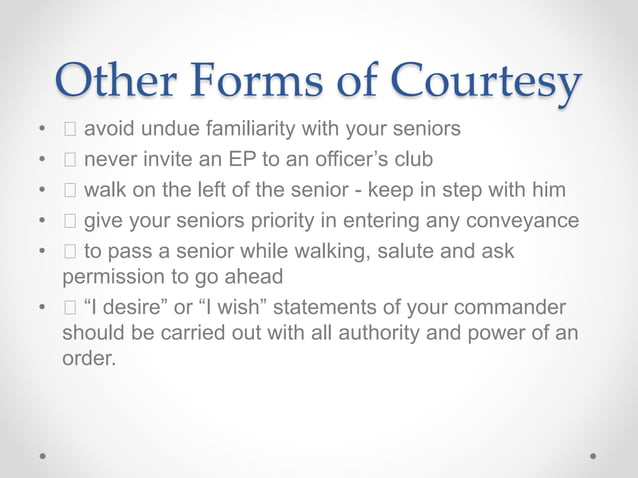 Other Forms of Courtesy

•  avoid undue familiarity with your seniors
•  never invite an EP to an officer’s club
•  walk on the left of the senior - keep in step with him
•  give your seniors priority in entering any conveyance
•  to pass a senior while walking, salute and ask permission to go ahead
•  “I desire” or “I wish” statements of your commander should be carried out with all authority and power of an order.